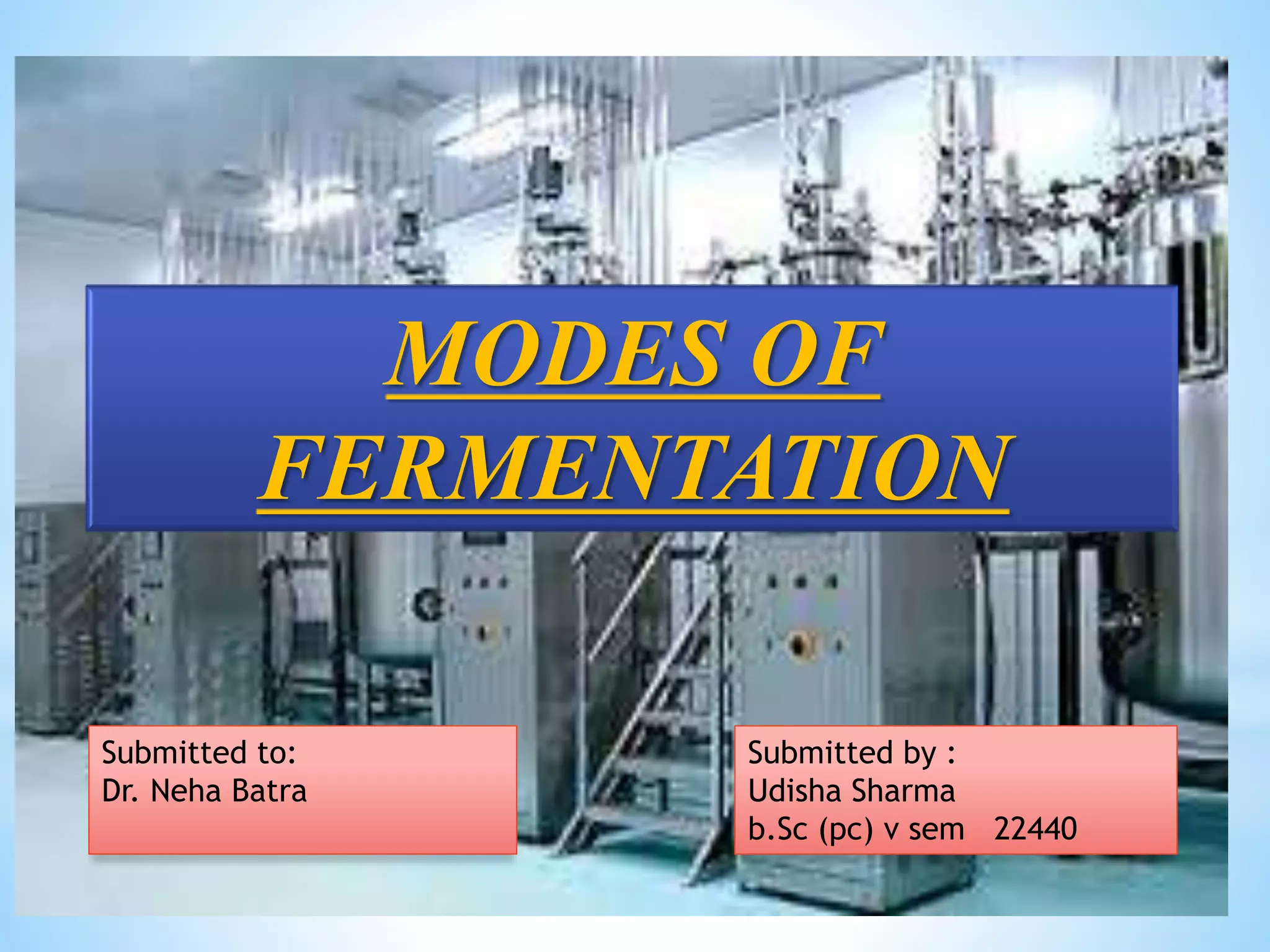 MODES OF FERMENTATION

Submitted to:
Dr. Neha Batra

Submitted by :
Udisha Sharma
b.Sc (pc) v sem 22440